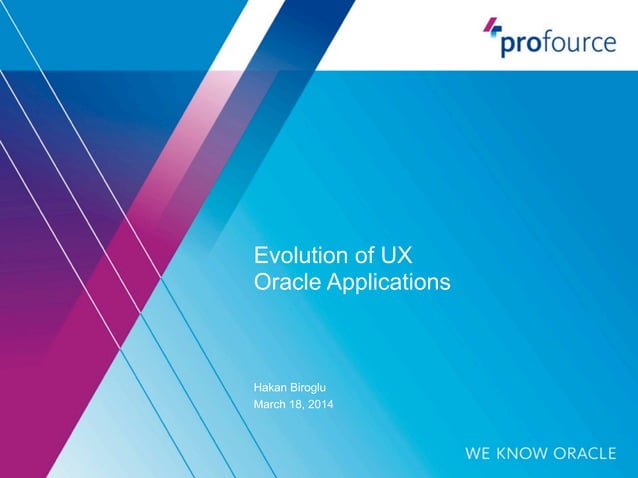 profource

Evolution of UX
Oracle Applications

Hakan Biroglu
March 18, 2014

WE KNOW ORACLE